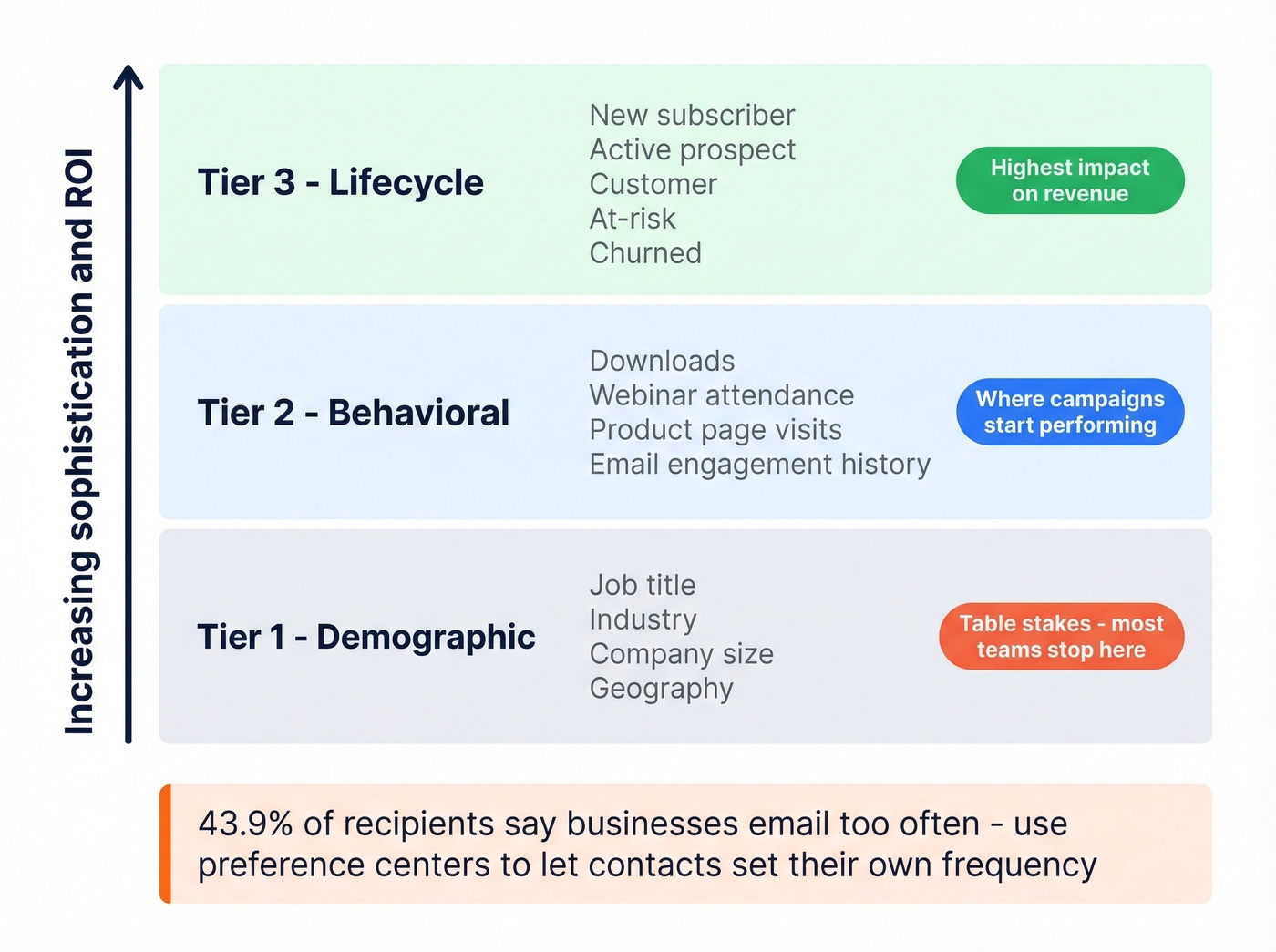 Increasing sophistication and ROI

Tier 3 - Lifecycle

New subscriber
Active prospect
Customer
At-risk
Churned

Highest impact on revenue

Tier 2 - Behavioral

Downloads
Webinar attendance
Product page visits
Email engagement history

Where campaigns start performing

Tier 1 - Demographic

Job title
Industry
Company size
Geography

Table stakes - most teams stop here

43.9% of recipients say businesses email too often - use preference centers to let contacts set their own frequency